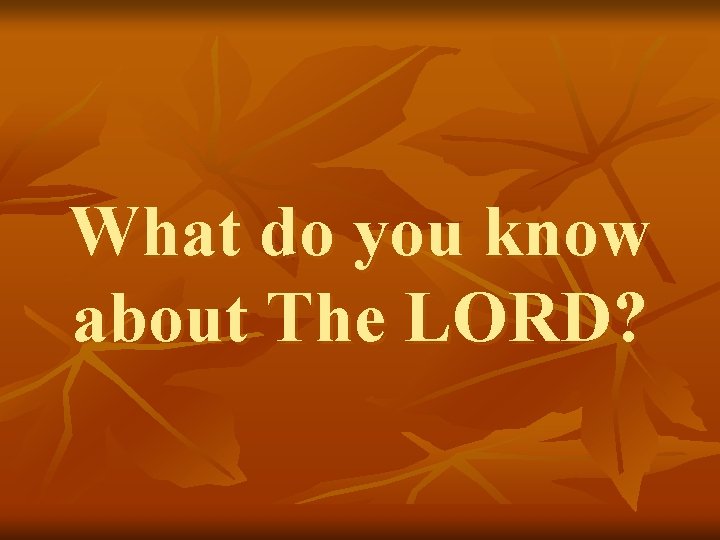 What do you know about The LORD?